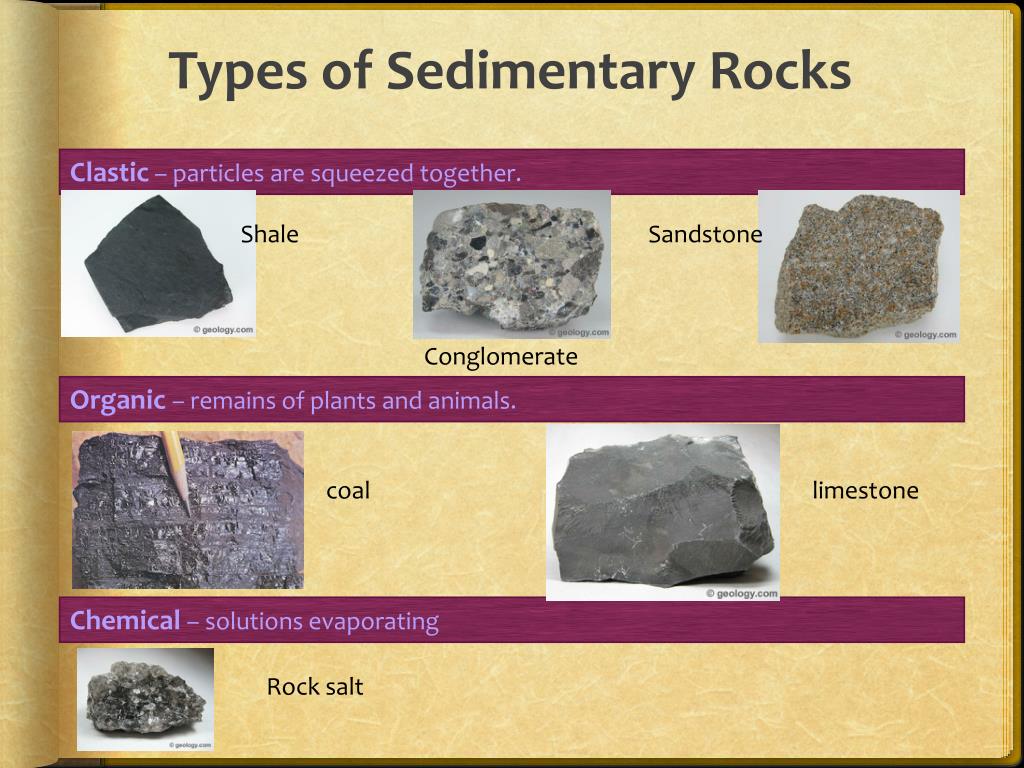 Types of Sedimentary Rocks

Clastic – particles are squeezed together.

© geology.com

Shale

© geology.com

Sandstone

© geology.com

Conglomerate

Organic – remains of plants and animals.

coal

© geology.com

limestone

Chemical – solutions evaporating

© geology.com

Rock salt